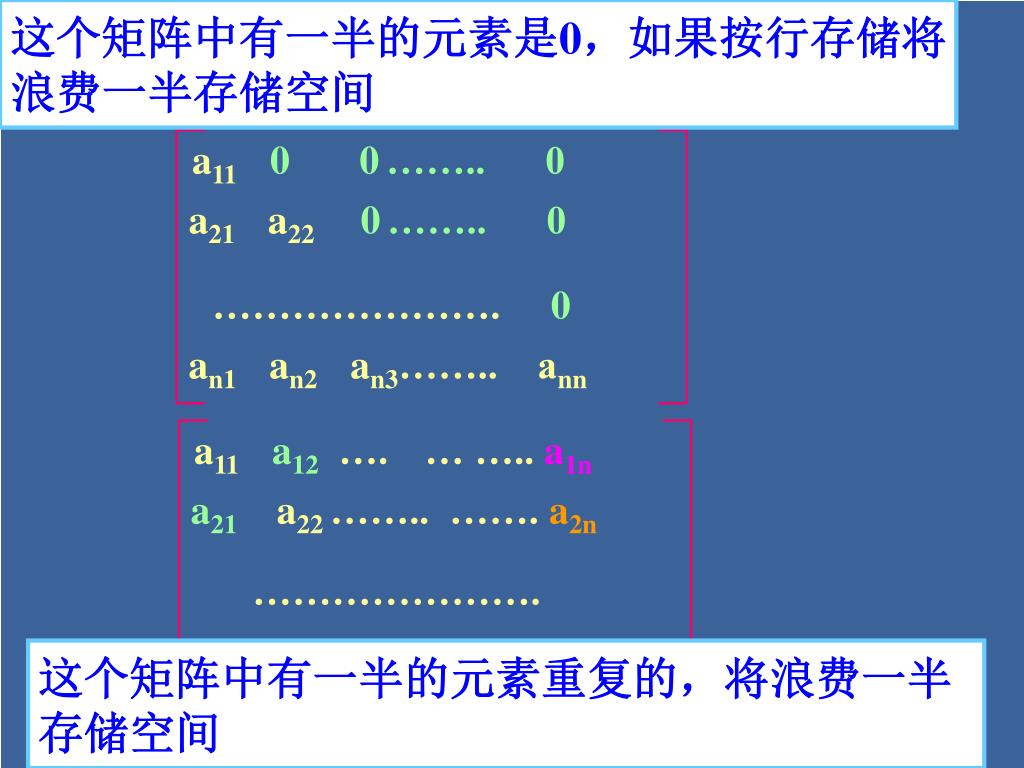 这个矩阵中有一半的元素是0，如果按行存储将浪费一半存储空间

$a_{11}$ 0 0 …….. 0
$a_{21}$ $a_{22}$ 0 …….. 0
…………………. 0
$a_{n1}$ $a_{n2}$ $a_{n3}$…….. $a_{nn}$

$a_{11}$ $a_{12}$ …. … ….. $a_{1n}$
$a_{21}$ $a_{22}$ …….. ……. $a_{2n}$
………………….

这个矩阵中有一半的元素重复的，将浪费一半存储空间